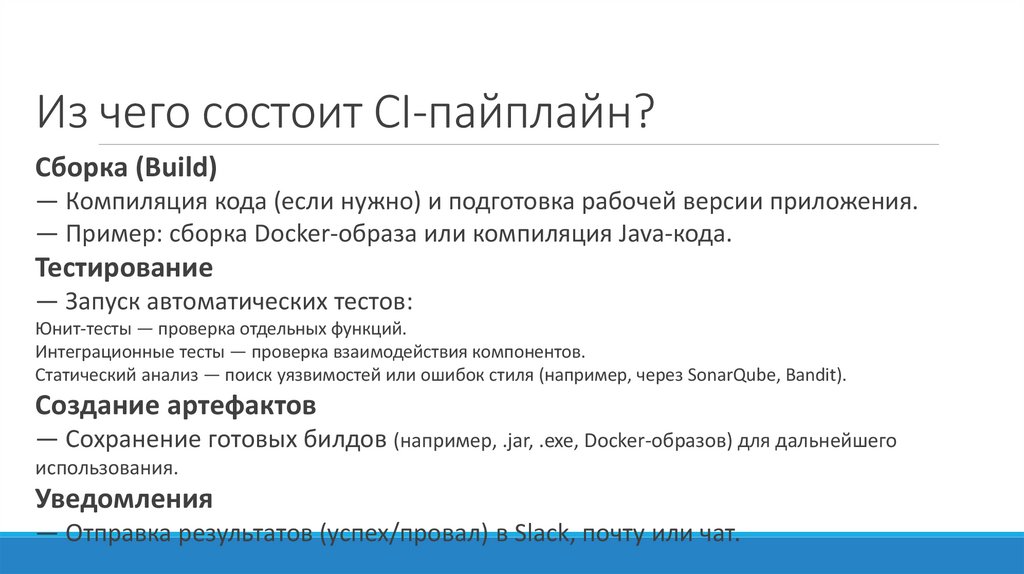 Из чего состоит CI-пайплайн?

Сборка (Build)
— Компиляция кода (если нужно) и подготовка рабочей версии приложения.
— Пример: сборка Docker-образа или компиляция Java-кода.

Тестирование
— Запуск автоматических тестов:
Юнит-тесты — проверка отдельных функций.
Интеграционные тесты — проверка взаимодействия компонентов.
Статический анализ — поиск уязвимостей или ошибок стиля (например, через SonarQube, Bandit).

Создание артефактов
— Сохранение готовых билдов (например, .jar, .exe, Docker-образов) для дальнейшего использования.

Уведомления
— Отправка результатов (успех/провал) в Slack, почту или чат.